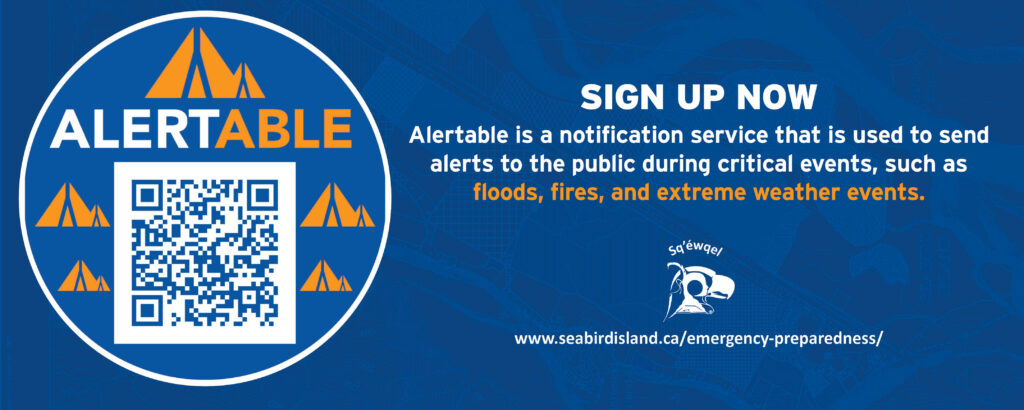 ALERTABLE

SIGN UP NOW

Alertable is a notification service that is used to send alerts to the public during critical events, such as floods, fires, and extreme weather events.

Sq'éwqel

www.seabirdisland.ca/emergency-preparedness/